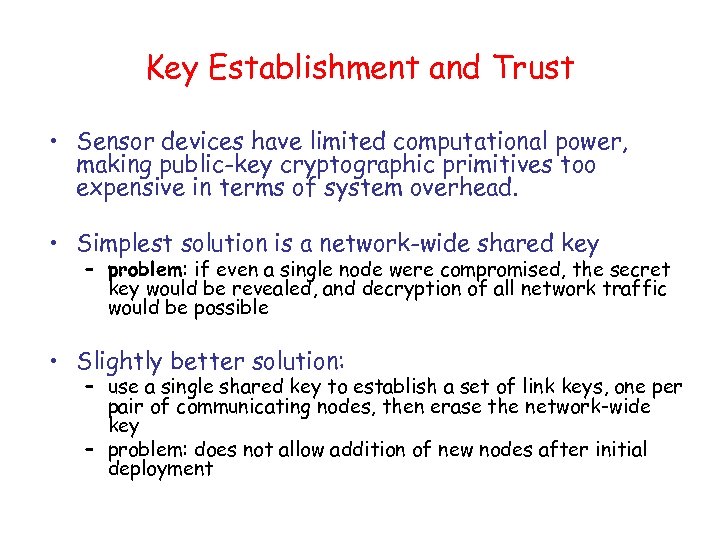 Key Establishment and Trust

• Sensor devices have limited computational power, making public-key cryptographic primitives too expensive in terms of system overhead.

• Simplest solution is a network-wide shared key
– problem: if even a single node were compromised, the secret key would be revealed, and decryption of all network traffic would be possible

• Slightly better solution:
– use a single shared key to establish a set of link keys, one per pair of communicating nodes, then erase the network-wide key
– problem: does not allow addition of new nodes after initial deployment